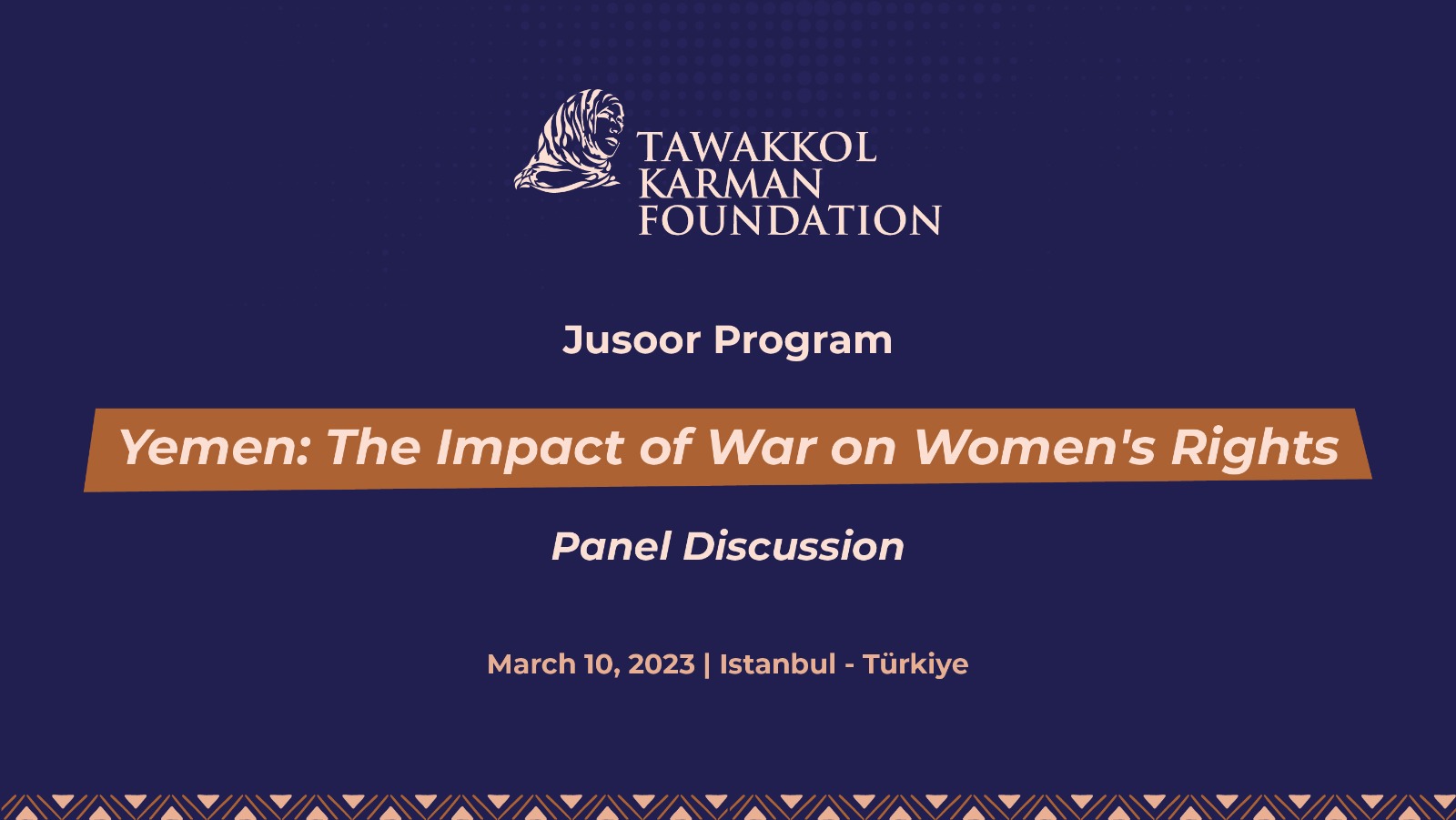 TAWAKKOL KARMAN FOUNDATION

Jusoor Program

Yemen: The Impact of War on Women's Rights

Panel Discussion

March 10, 2023 | Istanbul - Türkiye